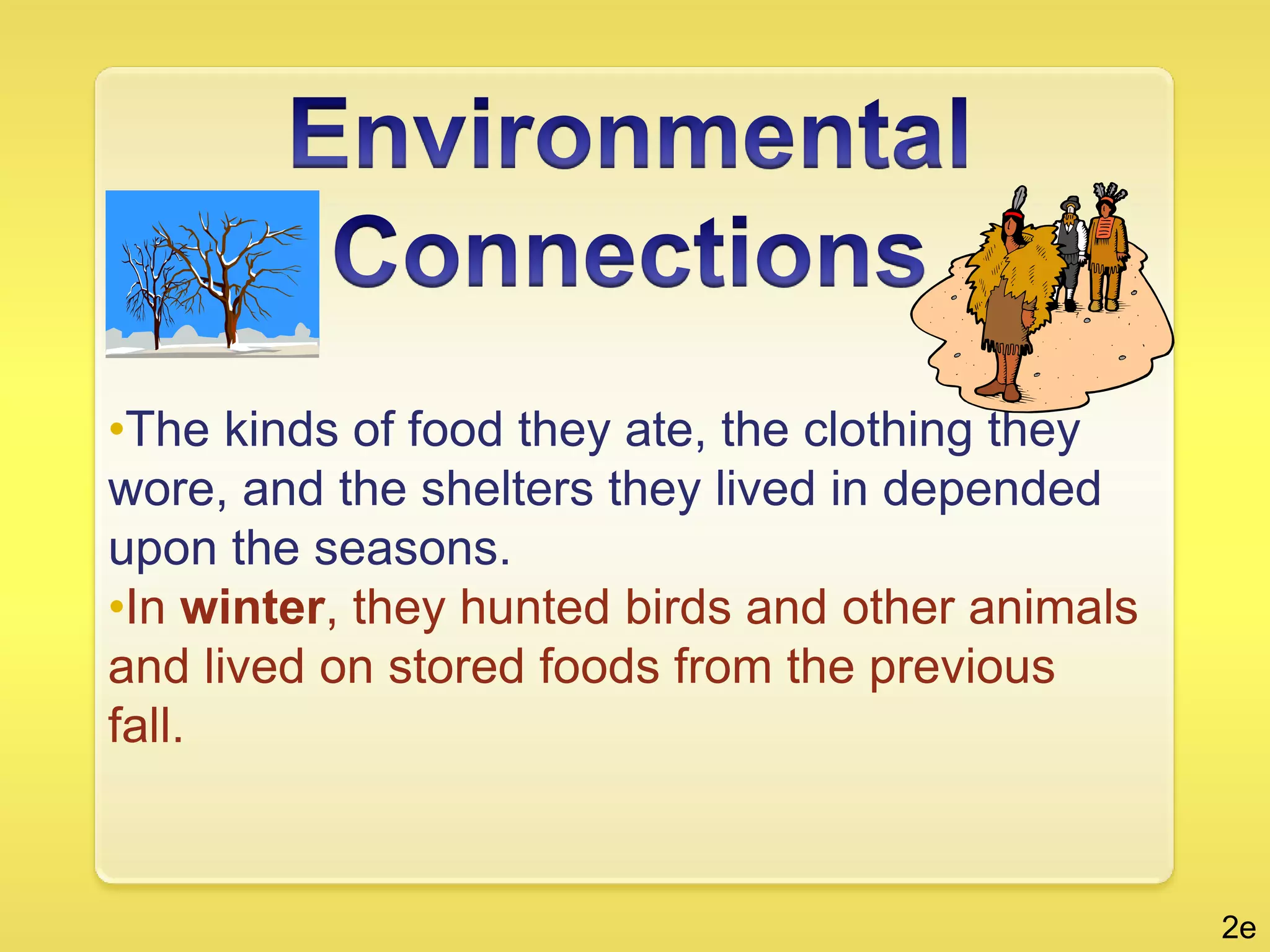 Environmental Connections

•The kinds of food they ate, the clothing they wore, and the shelters they lived in depended upon the seasons.

•In winter, they hunted birds and other animals and lived on stored foods from the previous fall.

2e